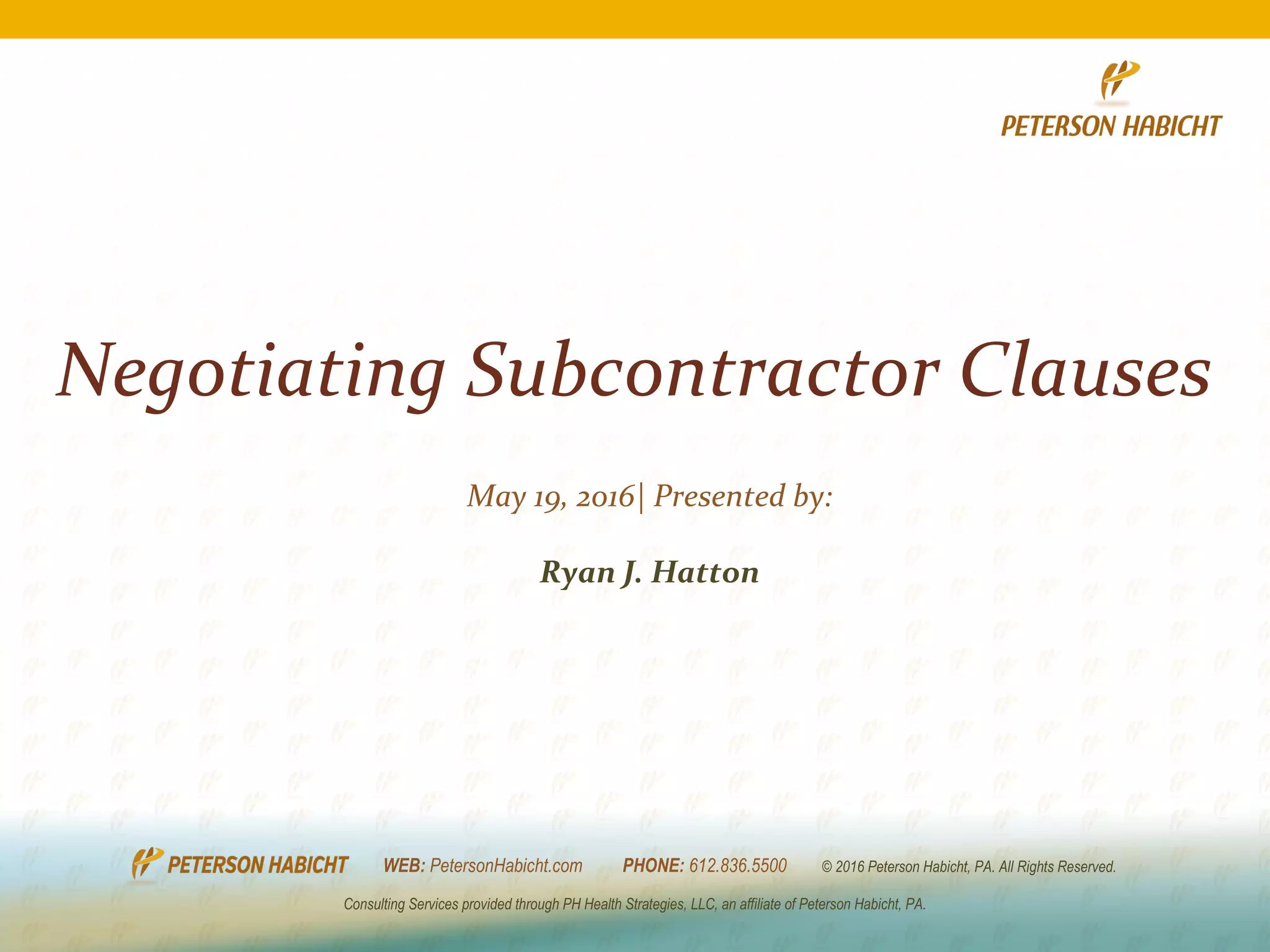 PETERSON HABICHT

Negotiating Subcontractor Clauses

May 19, 2016| Presented by:

Ryan J. Hatton

PETERSON HABICHT WEB: PetersonHabicht.com PHONE: 612.836.5500 © 2016 Peterson Habicht, PA. All Rights Reserved.

Consulting Services provided through PH Health Strategies, LLC, an affiliate of Peterson Habicht, PA.